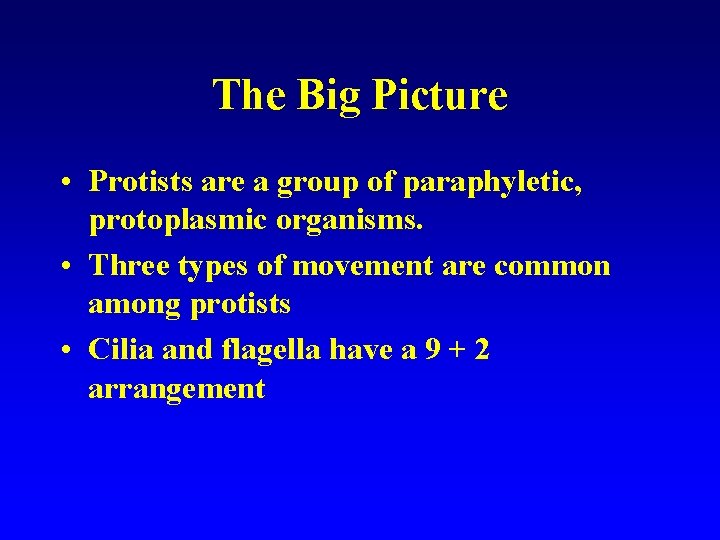 The Big Picture

• Protists are a group of paraphyletic, protoplasmic organisms.
• Three types of movement are common among protists
• Cilia and flagella have a 9 + 2 arrangement